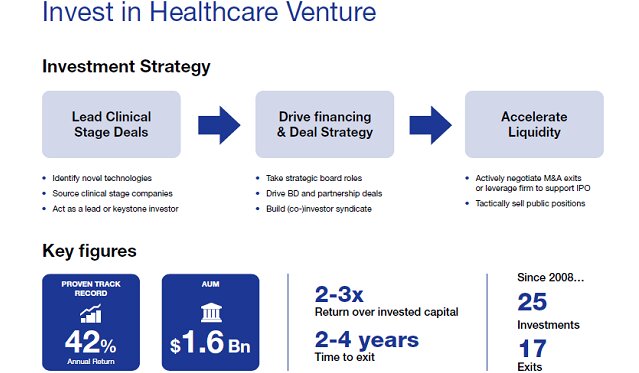 Invest in Healthcare Venture

Investment Strategy

Lead Clinical Stage Deals

- Identify novel technologies
- Source clinical stage companies
- Act as a lead or keystone investor

Drive financing & Deal Strategy

- Take strategic board roles
- Drive BD and partnership deals
- Build (co-)investor syndicate

Accelerate Liquidity

- Actively negotiate M&A exits or leverage firm to support IPO
- Tactically sell public positions

Key figures

PROVEN TRACK RECORD
42%
Annual Return

AUM
$1.6 Bn

2-3x
Return over invested capital

2-4 years
Time to exit

Since 2008...
25
Investments
17
Exits